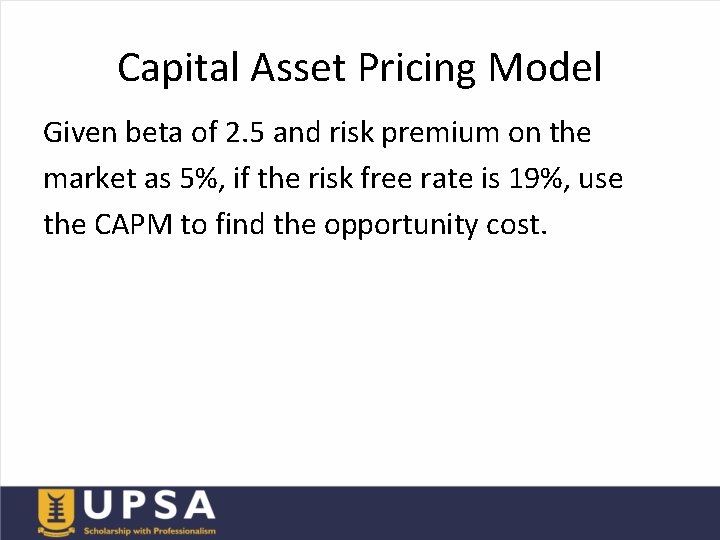 Capital Asset Pricing Model

Given beta of 2.5 and risk premium on the market as 5%, if the risk free rate is 19%, use the CAPM to find the opportunity cost.

UPSA
Scholarship with Professionalism